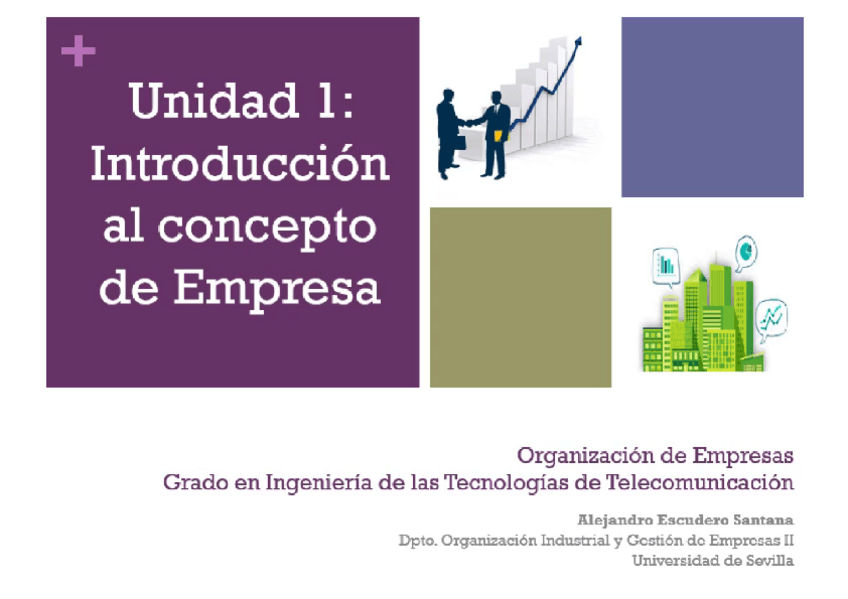 +

Unidad 1: Introducción al concepto de Empresa

Organización de Empresas
Grado en Ingeniería de las Tecnologías de Telecomunicación

Alejandro Escudero Santana
Dpto. Organización Industrial y Gestión de Empresas II
Universidad de Sevilla